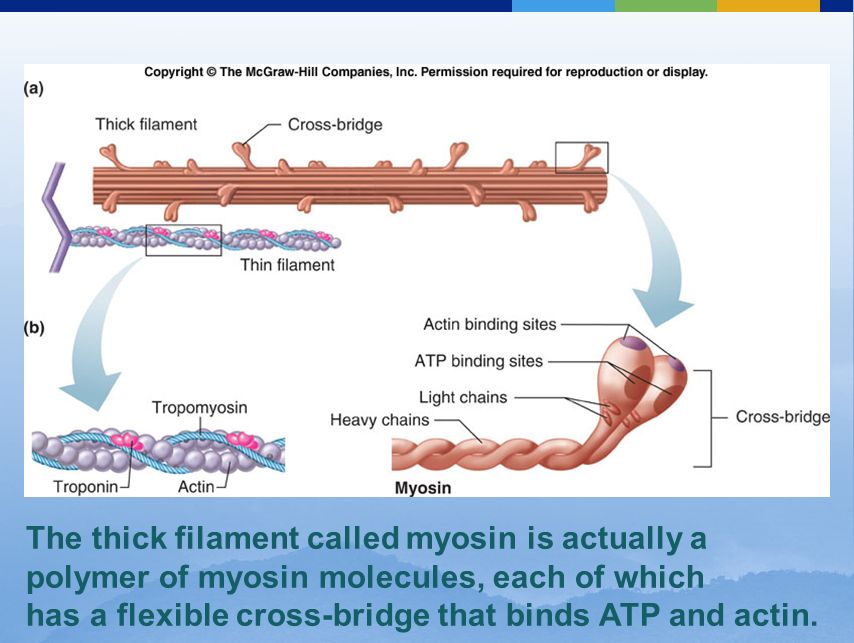 Copyright © The McGraw-Hill Companies, Inc. Permission required for reproduction or display.

(a)

Thick filament

Cross-bridge

Thin filament

(b)

Tropomyosin

Troponin

Actin

Actin binding sites

ATP binding sites

Light chains

Heavy chains

Cross-bridge

Myosin

The thick filament called myosin is actually a polymer of myosin molecules, each of which has a flexible cross-bridge that binds ATP and actin.